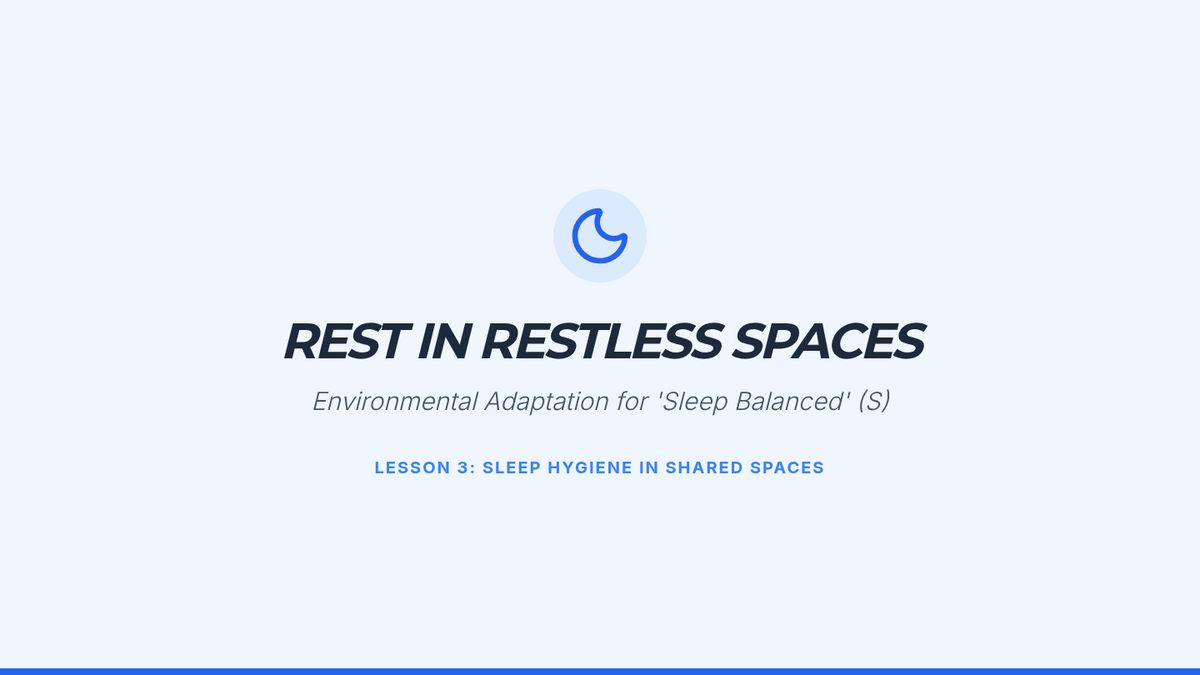 REST IN RESTLESS SPACES

Environmental Adaptation for 'Sleep Balanced' (S)

LESSON 3: SLEEP HYGIENE IN SHARED SPACES